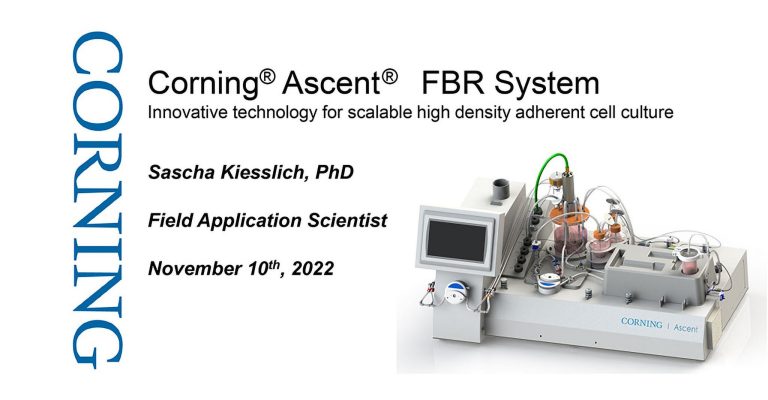 CORNING

Corning® Ascent® FBR System
Innovative technology for scalable high density adherent cell culture

Sascha Kiesslich, PhD

Field Application Scientist

November 10$^{th}$, 2022

CORNING | Ascent